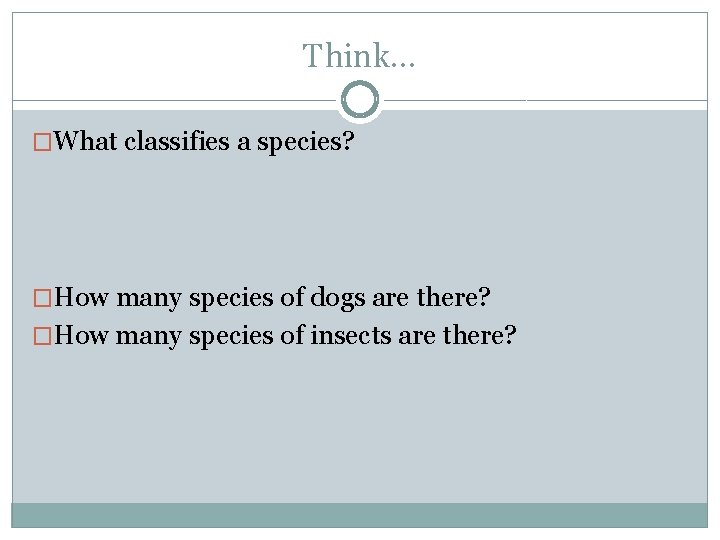 Think…

□What classifies a species?

□How many species of dogs are there?

□How many species of insects are there?